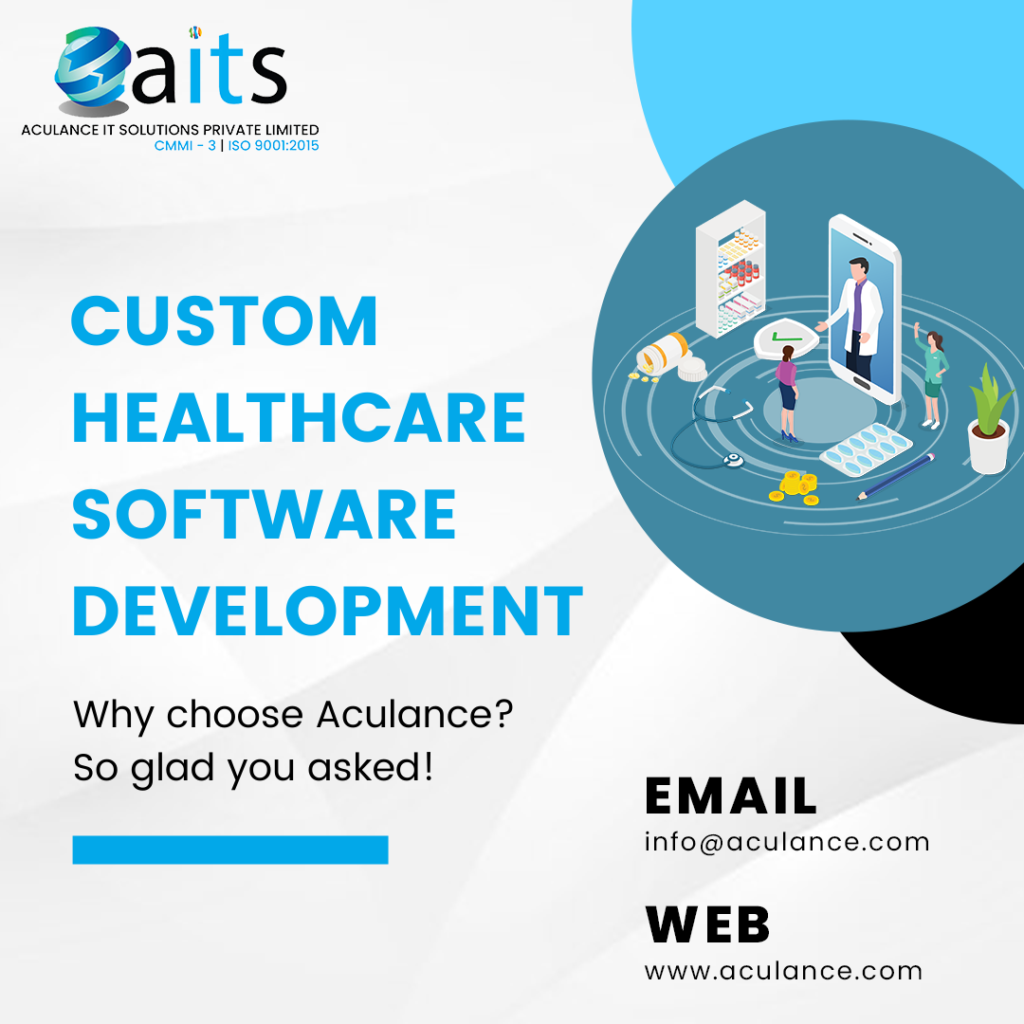 aits
ACULANCE IT SOLUTIONS PRIVATE LIMITED
CMMI - 3 | ISO 9001:2015

CUSTOM HEALTHCARE SOFTWARE DEVELOPMENT

Why choose Aculance? So glad you asked!

EMAIL
info@aculance.com

WEB
www.aculance.com